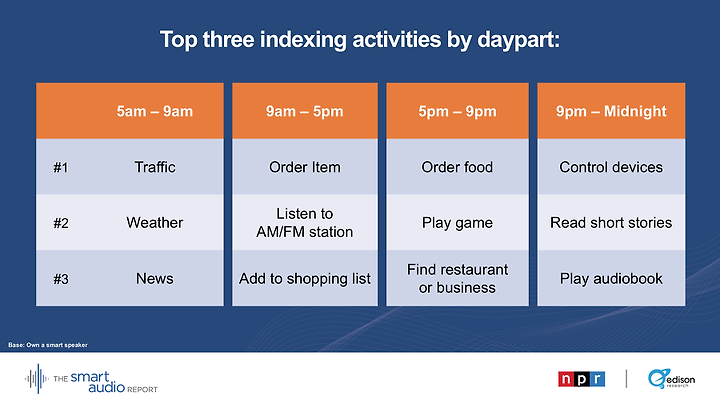 Top three indexing activities by daypart:

| | 5am – 9am | 9am – 5pm | 5pm – 9pm | 9pm – Midnight |
|---|---|---|---|---|
| #1 | Traffic | Order Item | Order food | Control devices |
| #2 | Weather | Listen to AM/FM station | Play game | Read short stories |
| #3 | News | Add to shopping list | Find restaurant or business | Play audiobook |

Base: Own a smart speaker

THE smart audio REPORT

npr

edison research